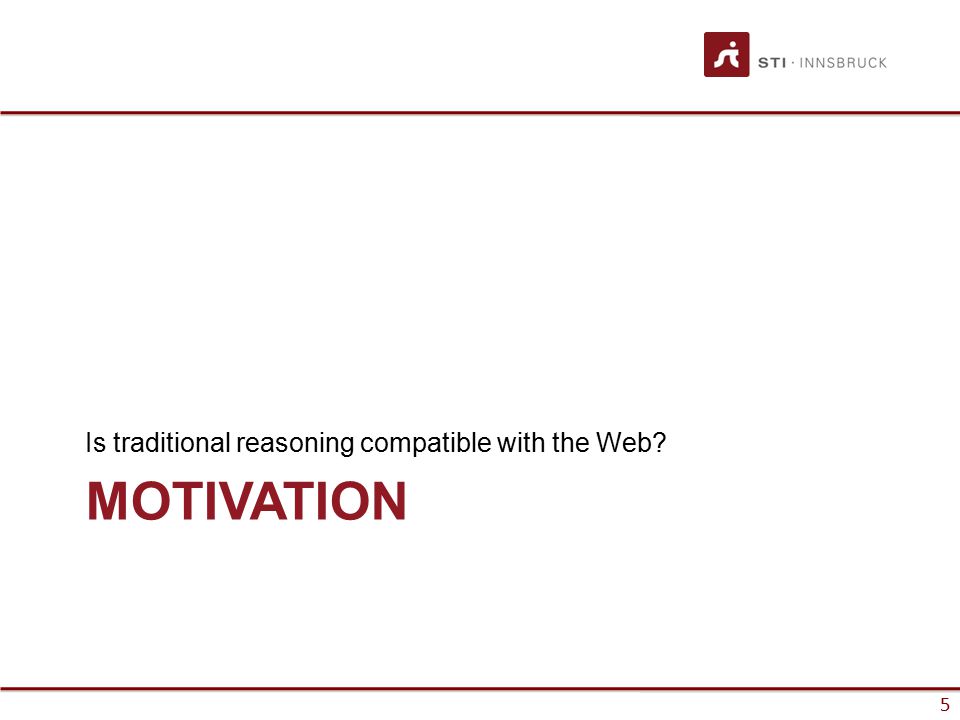 STI · INNSBRUCK

Is traditional reasoning compatible with the Web?

MOTIVATION

5